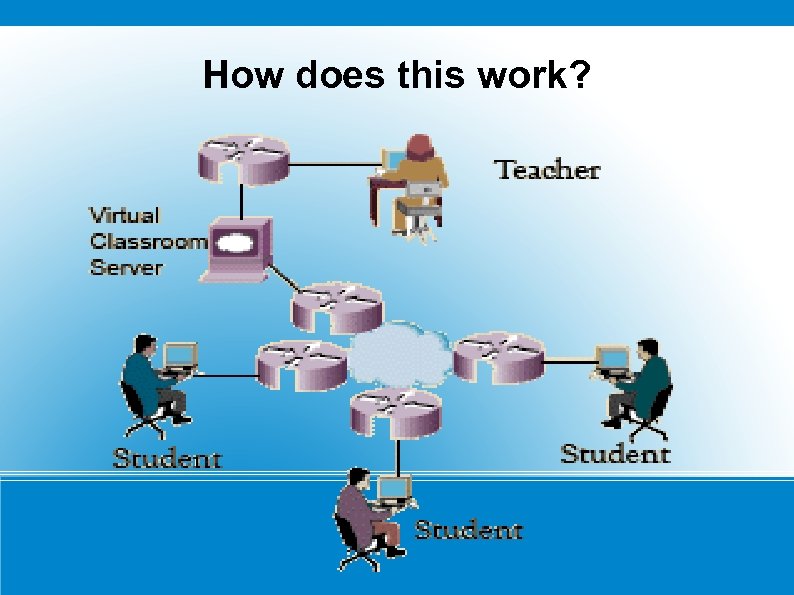 How does this work?

Teacher

Virtual Classroom Server

Student

Student

Student